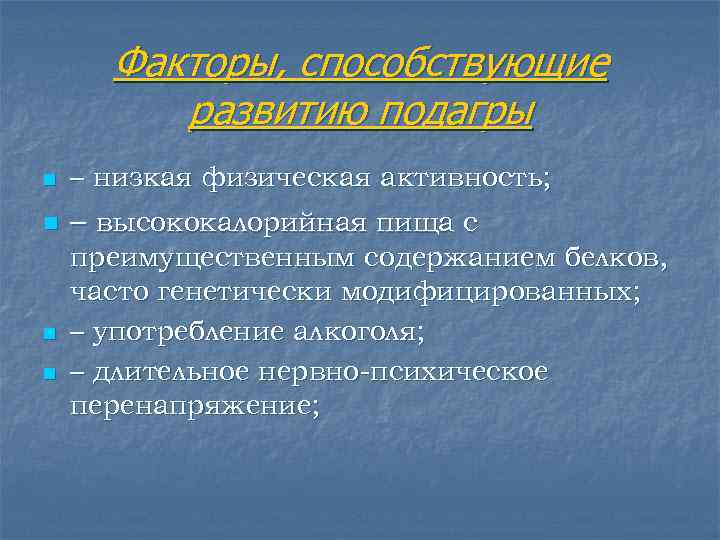 Факторы, способствующие развитию подагры

– низкая физическая активность;

– высококалорийная пища с преимущественным содержанием белков, часто генетически модифицированных;

– употребление алкоголя;

– длительное нервно-психическое перенапряжение;